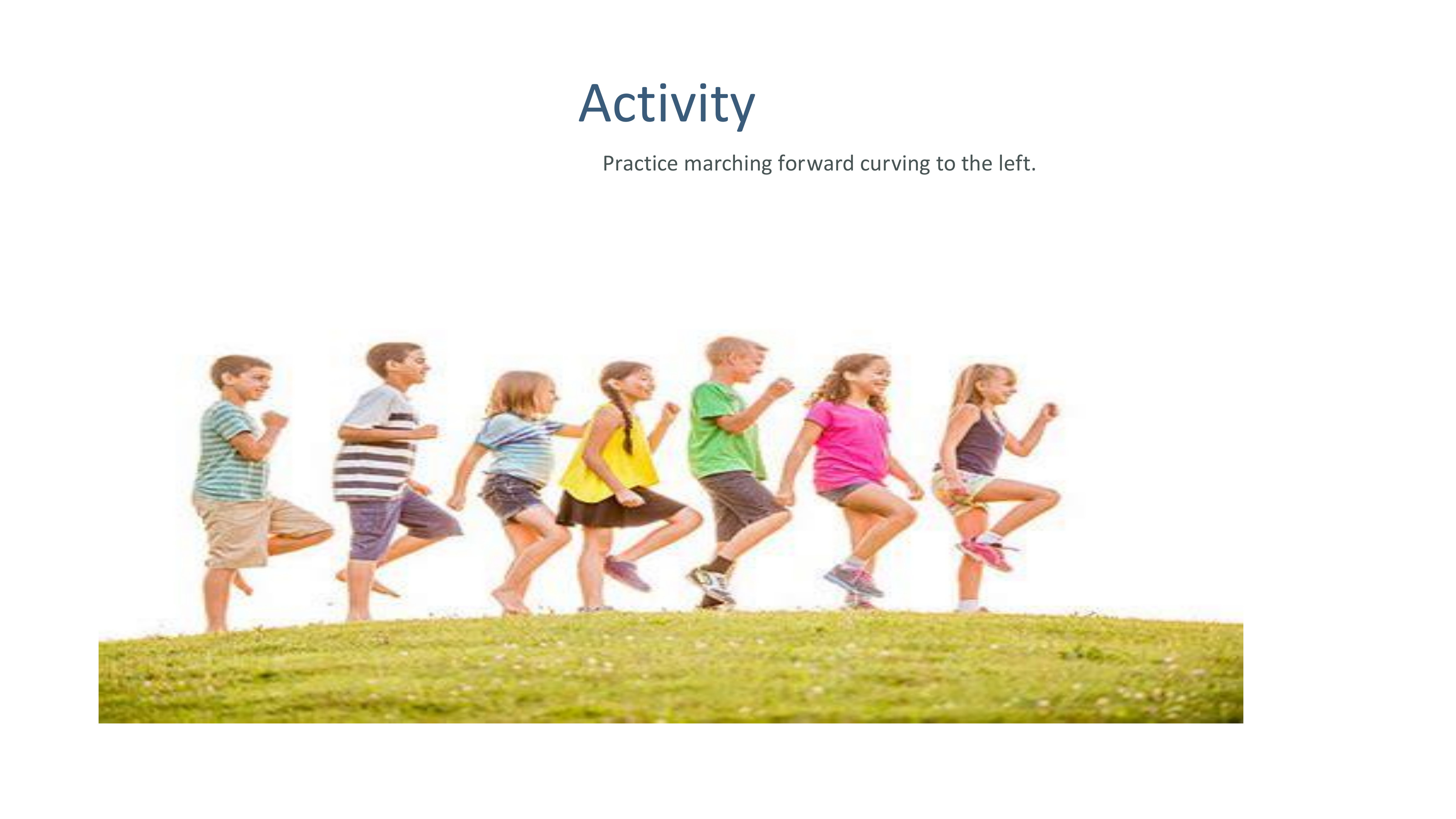 Activity

Practice marching forward curving to the left.